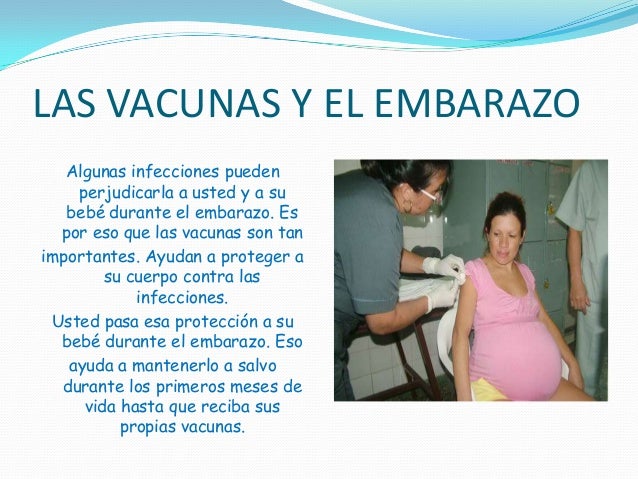 LAS VACUNAS Y EL EMBARAZO

Algunas infecciones pueden perjudicarla a usted y a su bebé durante el embarazo. Es por eso que las vacunas son tan importantes. Ayudan a proteger a su cuerpo contra las infecciones.

Usted pasa esa protección a su bebé durante el embarazo. Eso ayuda a mantenerlo a salvo durante los primeros meses de vida hasta que reciba sus propias vacunas.